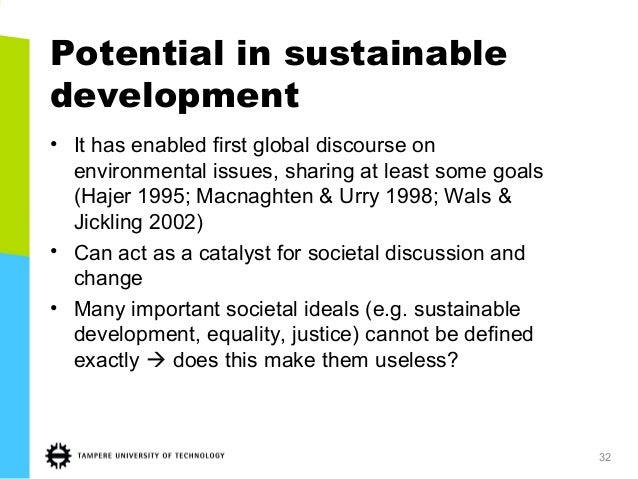 Potential in sustainable development

• It has enabled first global discourse on environmental issues, sharing at least some goals (Hajer 1995; Macnaghten & Urry 1998; Wals & Jickling 2002)

• Can act as a catalyst for societal discussion and change

• Many important societal ideals (e.g. sustainable development, equality, justice) cannot be defined exactly → does this make them useless?

TAMPERE UNIVERSITY OF TECHNOLOGY

32